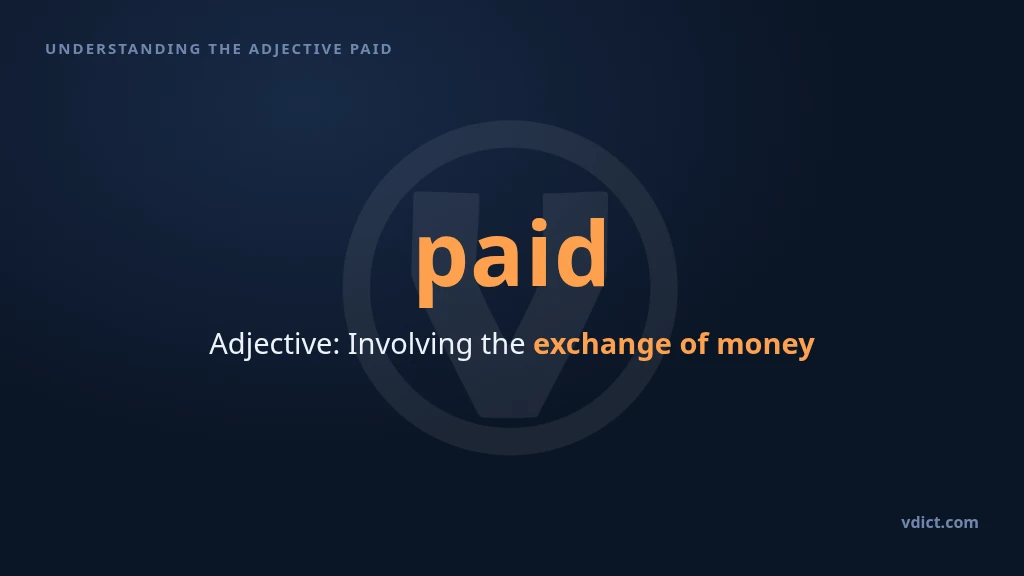 UNDERSTANDING THE ADJECTIVE PAID

paid

Adjective: Involving the exchange of money

vdict.com